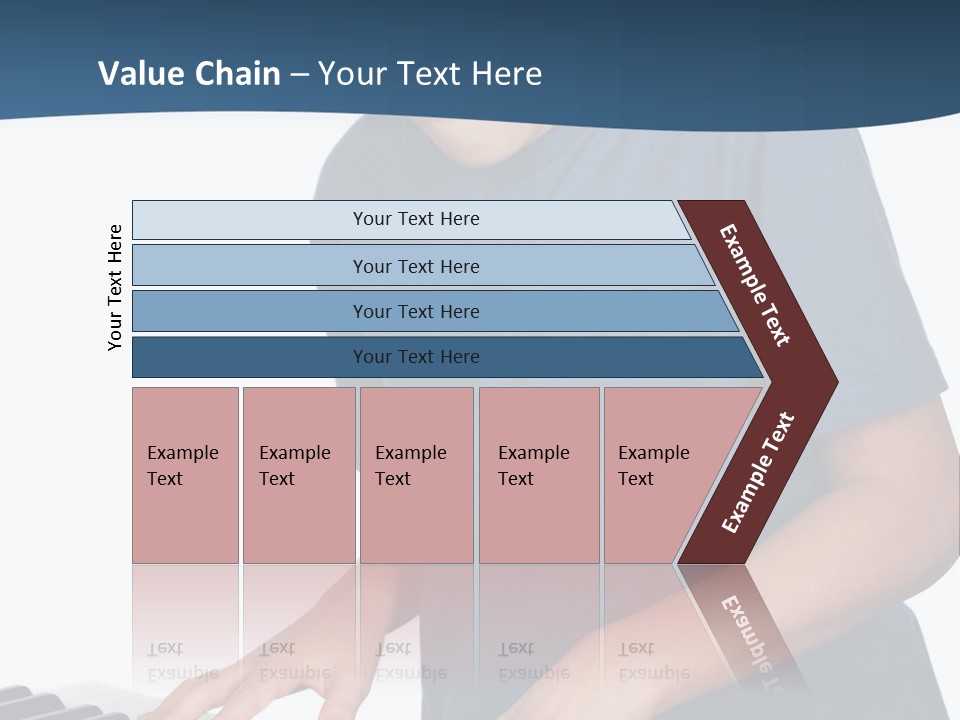 Value Chain – Your Text Here

Your Text Here

Your Text Here

Your Text Here

Your Text Here

Your Text Here

Example Text

Example Text

Example Text

Example Text

Example Text

Example Text

Example Text